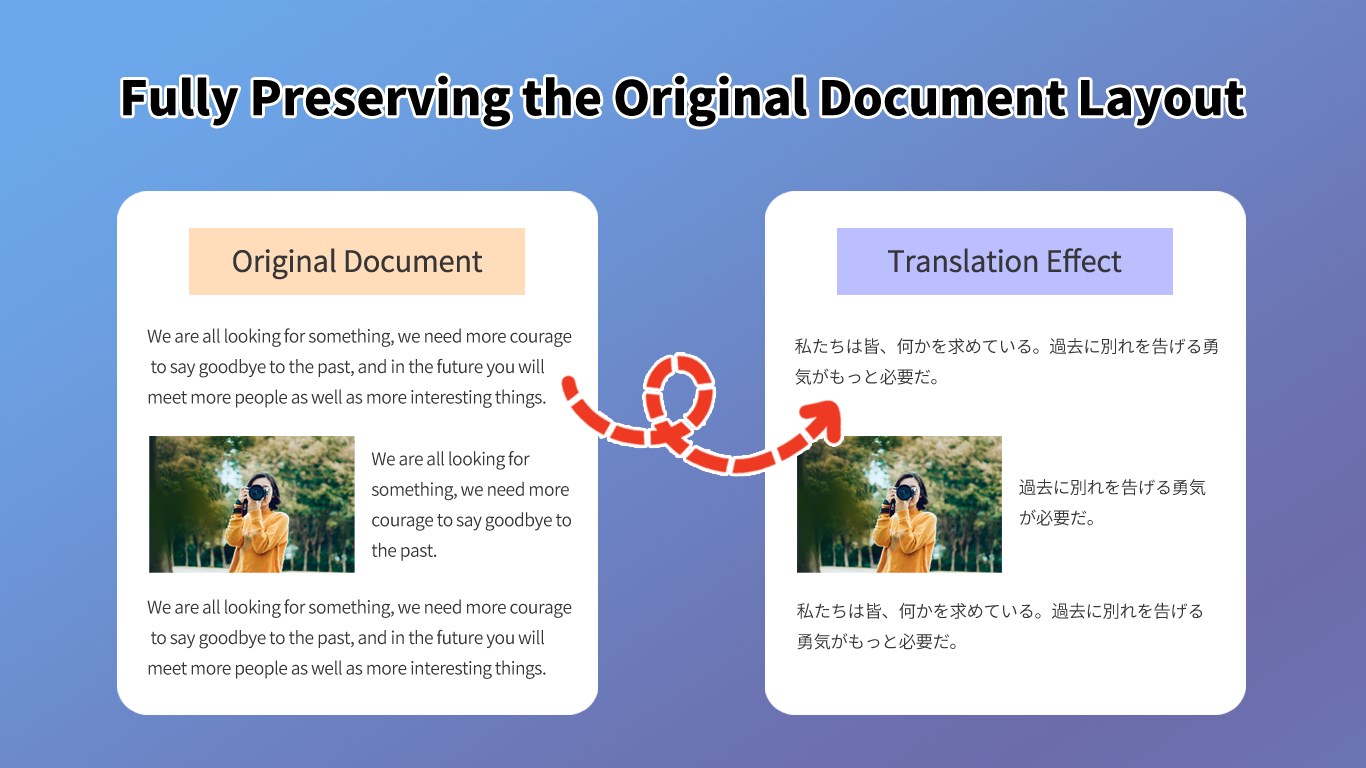 Fully Preserving the Original Document Layout

Original Document

We are all looking for something, we need more courage to say goodbye to the past, and in the future you will meet more people as well as more interesting things.

We are all looking for something, we need more courage to say goodbye to the past.

We are all looking for something, we need more courage to say goodbye to the past, and in the future you will meet more people as well as more interesting things.

Translation Effect

私たちは皆、何かを求めている。過去に別れを告げる勇気がもっと必要だ。

過去に別れを告げる勇気が必要だ。

私たちは皆、何かを求めている。過去に別れを告げる勇気がもっと必要だ。